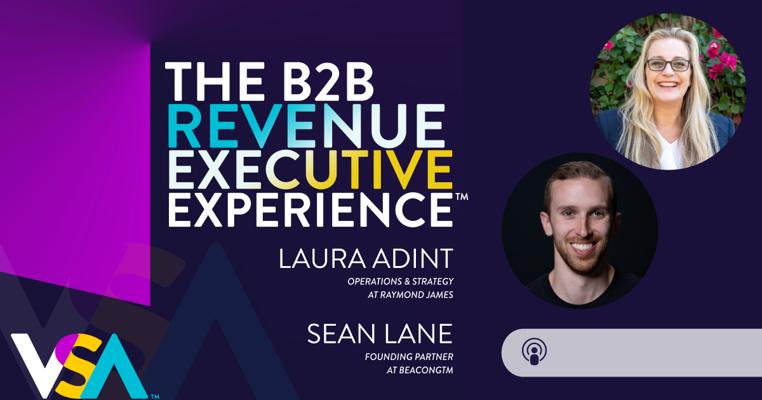 THE B2B REVENUE EXECUTIVE EXPERIENCE™

LAURA ADINT
OPERATIONS & STRATEGY AT RAYMOND JAMES

SEAN LANE
FOUNDING PARTNER AT BEACONGTM

VSA™